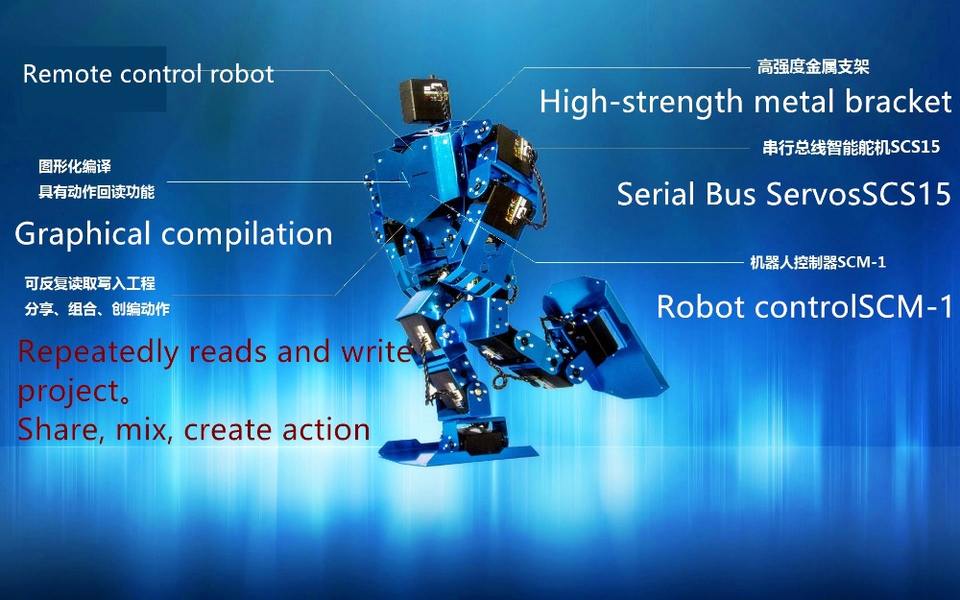 Remote control robot

图形化编译
具有动作回读功能

Graphical compilation

可反复读取写入工程
分享、组合、创编动作

Repeatedly reads and write project。
Share, mix, create action

高强度金属支架

High-strength metal bracket

串行总线智能舵机SCS15

Serial Bus ServosSCS15

机器人控制器SCM-1

Robot controlSCM-1